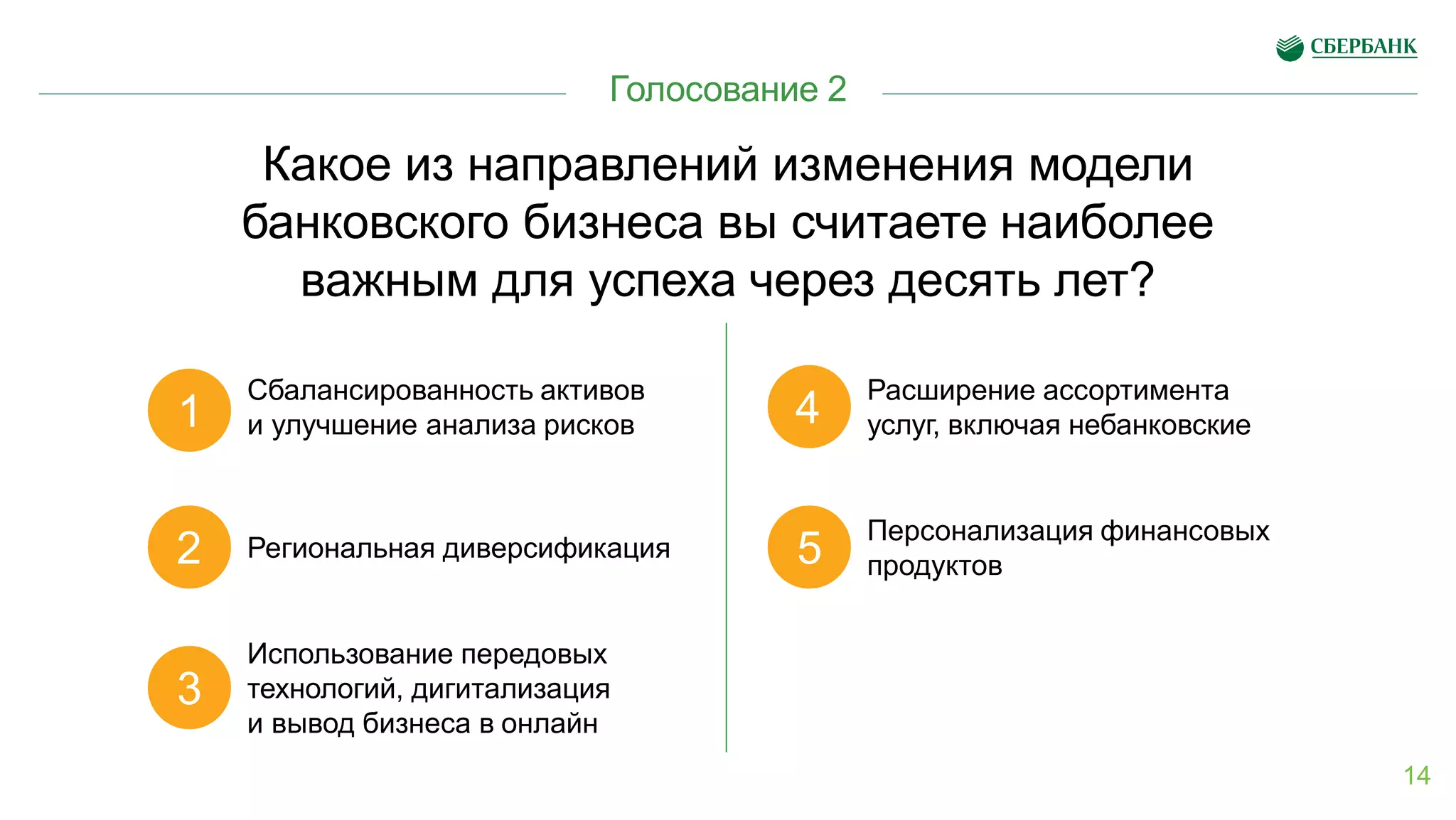 СБЕРБАНК

Голосование 2

Какое из направлений изменения модели банковского бизнеса вы считаете наиболее важным для успеха через десять лет?

1 Сбалансированность активов и улучшение анализа рисков

2 Региональная диверсификация

3 Использование передовых технологий, дигитализация и вывод бизнеса в онлайн

4 Расширение ассортимента услуг, включая небанковские

5 Персонализация финансовых продуктов

14